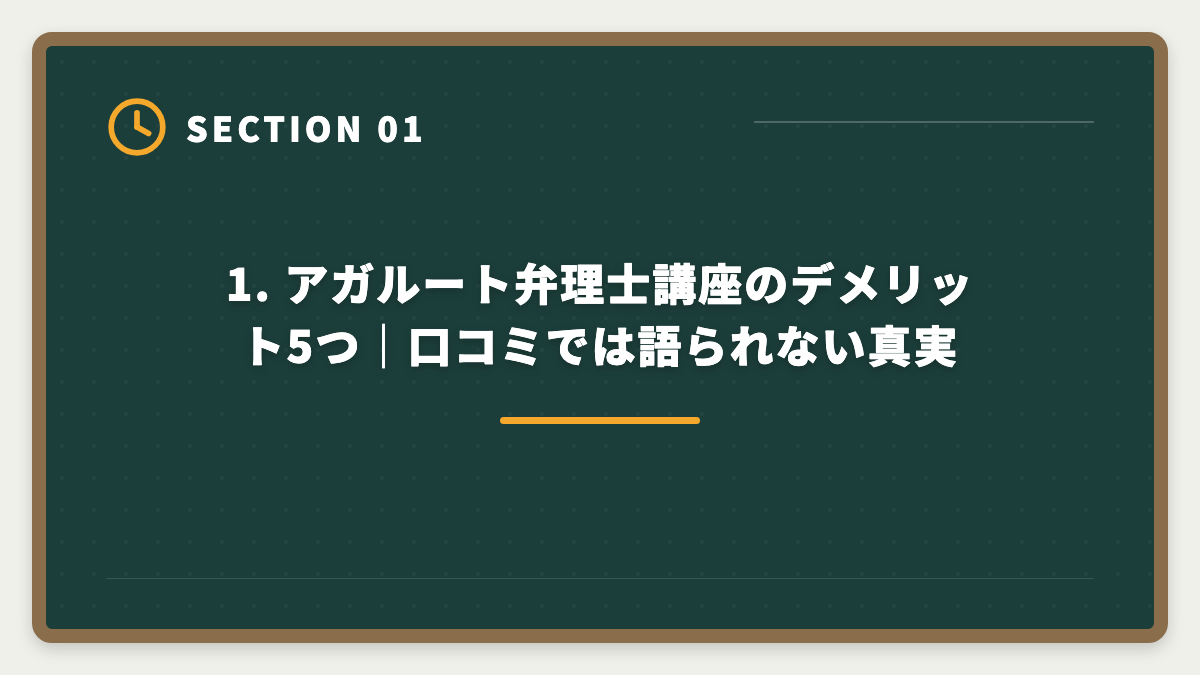 SECTION 01

1. アガルート弁理士講座のデメリット5つ｜口コミでは語られない真実